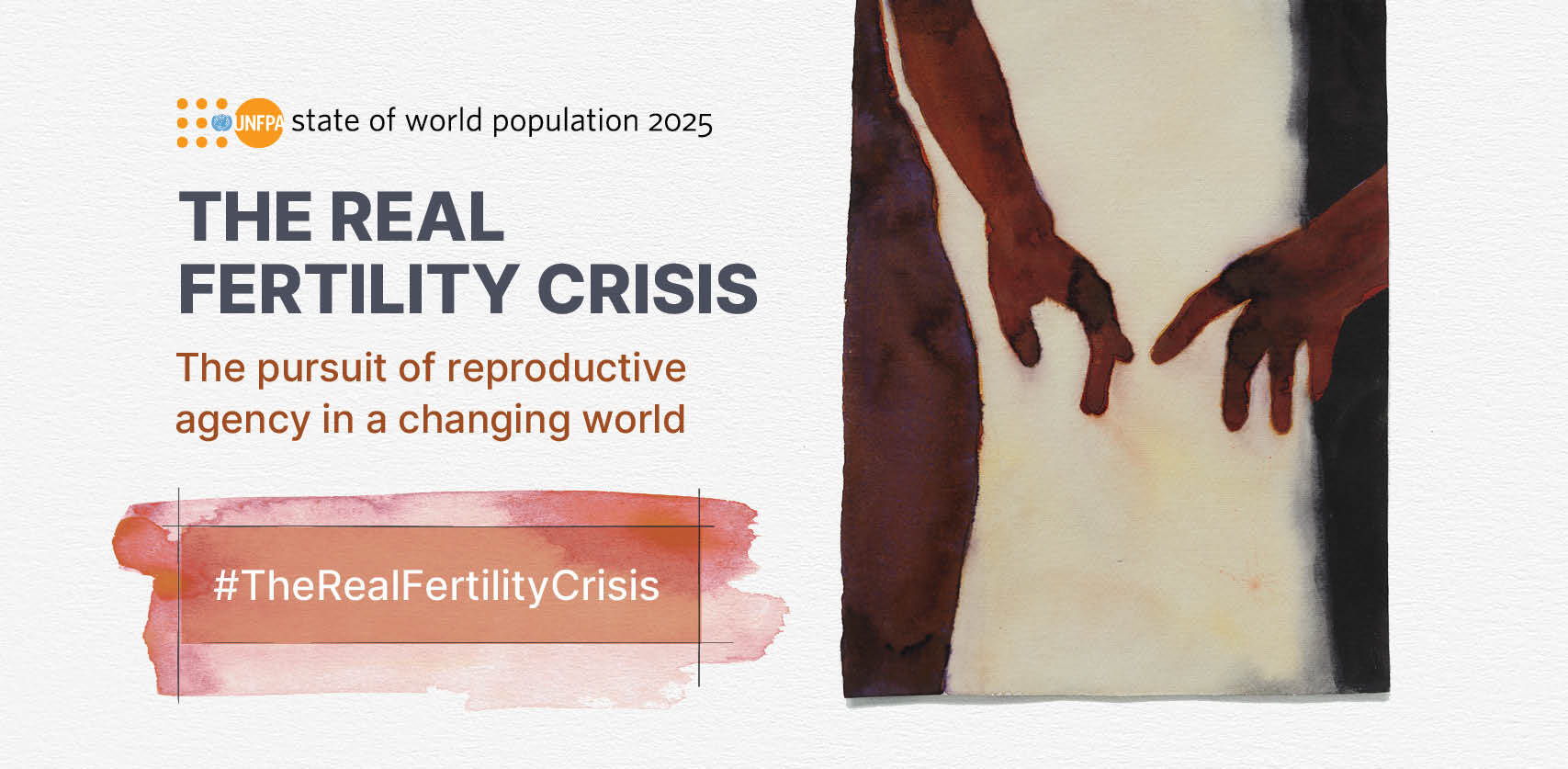 UNFPA state of world population 2025

THE REAL FERTILITY CRISIS

The pursuit of reproductive agency in a changing world

#TheRealFertilityCrisis